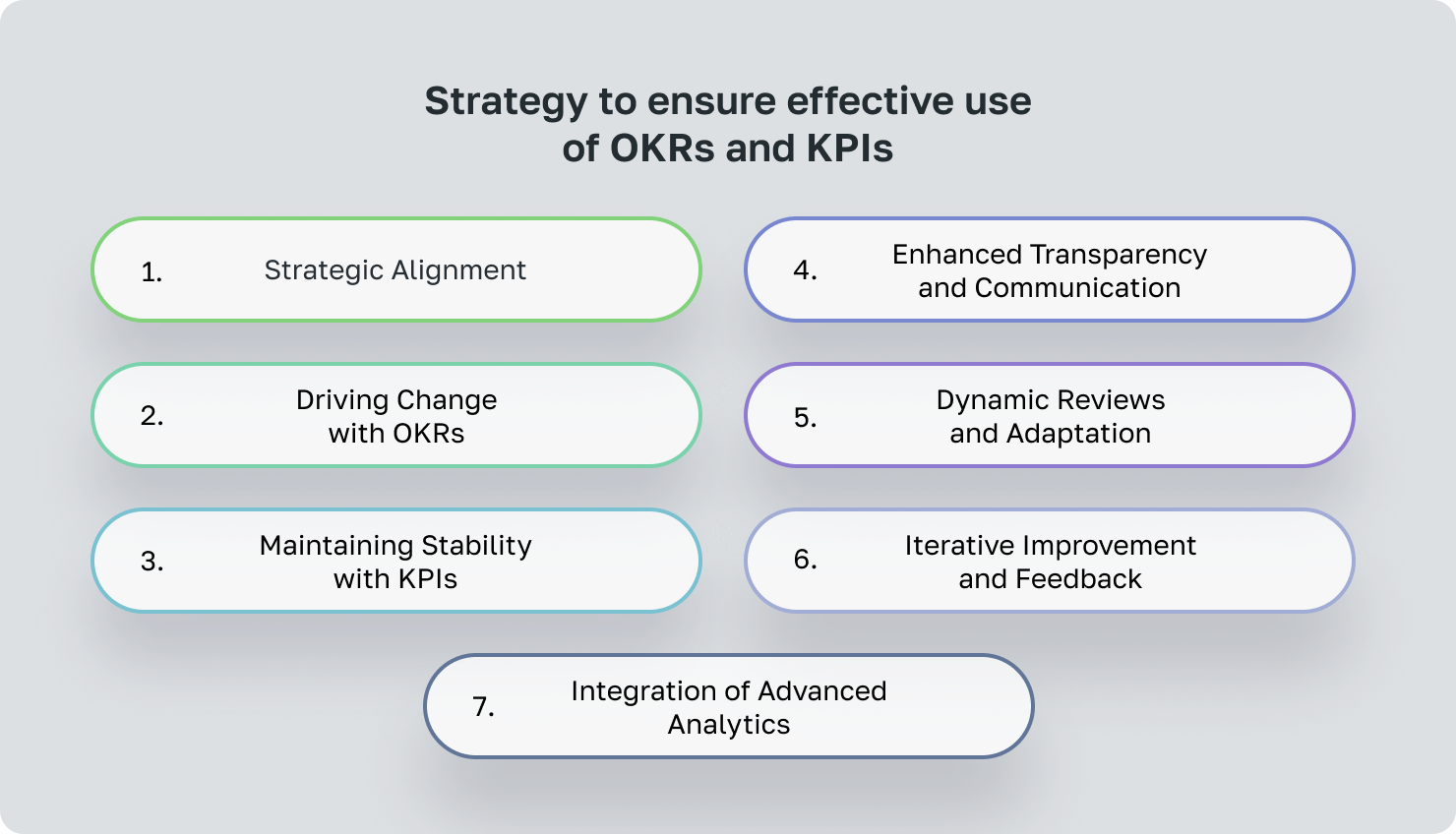 Strategy to ensure effective use of OKRs and KPIs

1. Strategic Alignment

2. Driving Change with OKRs

3. Maintaining Stability with KPIs

4. Enhanced Transparency and Communication

5. Dynamic Reviews and Adaptation

6. Iterative Improvement and Feedback

7. Integration of Advanced Analytics